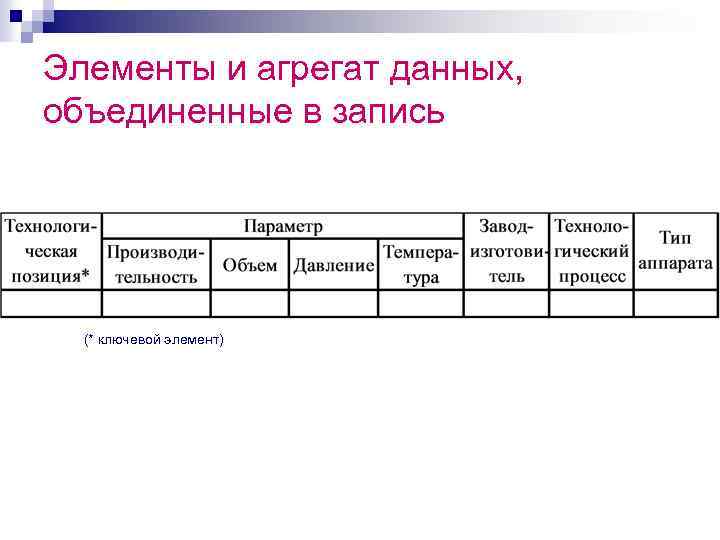 Элементы и агрегат данных, объединенные в запись

| Технологическая позиция* | Параметр | | | | Завод-изготовитель | Технологический процесс | Тип аппарата |
|---|---|---|---|---|---|---|---|
| | Производительность | Объем | Давление | Температура | | | |
| | | | | | | | |

(* ключевой элемент)